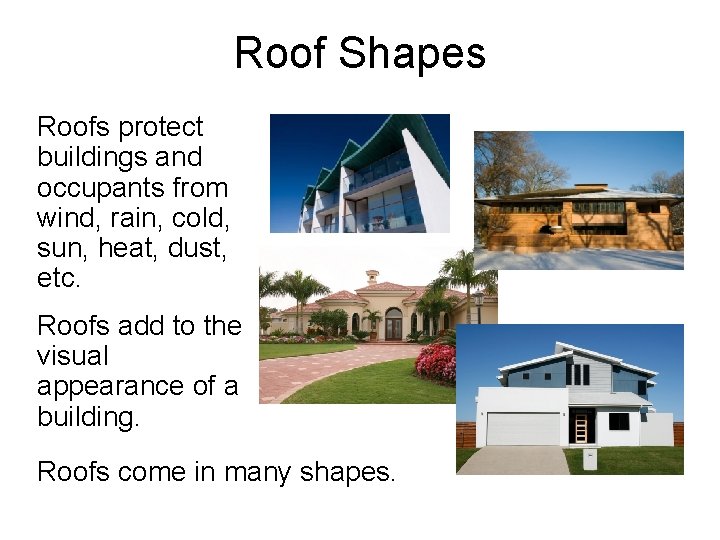 Roof Shapes

Roofs protect buildings and occupants from wind, rain, cold, sun, heat, dust, etc.

Roofs add to the visual appearance of a building.

Roofs come in many shapes.